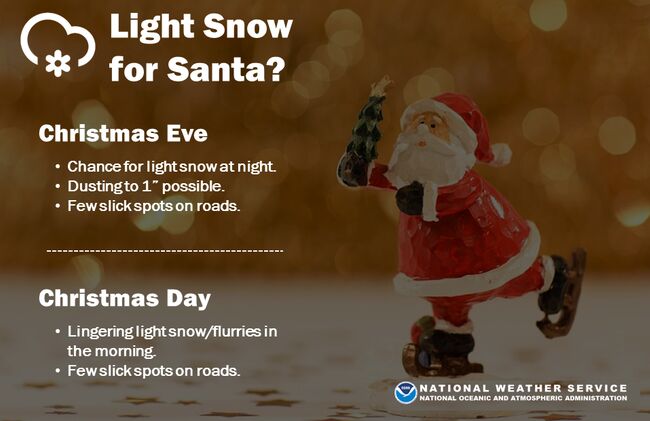 Light Snow for Santa?

Christmas Eve

• Chance for light snow at night.
• Dusting to 1" possible.
• Few slick spots on roads.

Christmas Day

• Lingering light snow/flurries in the morning.
• Few slick spots on roads.

NOAA
NATIONAL WEATHER SERVICE
NATIONAL OCEANIC AND ATMOSPHERIC ADMINISTRATION